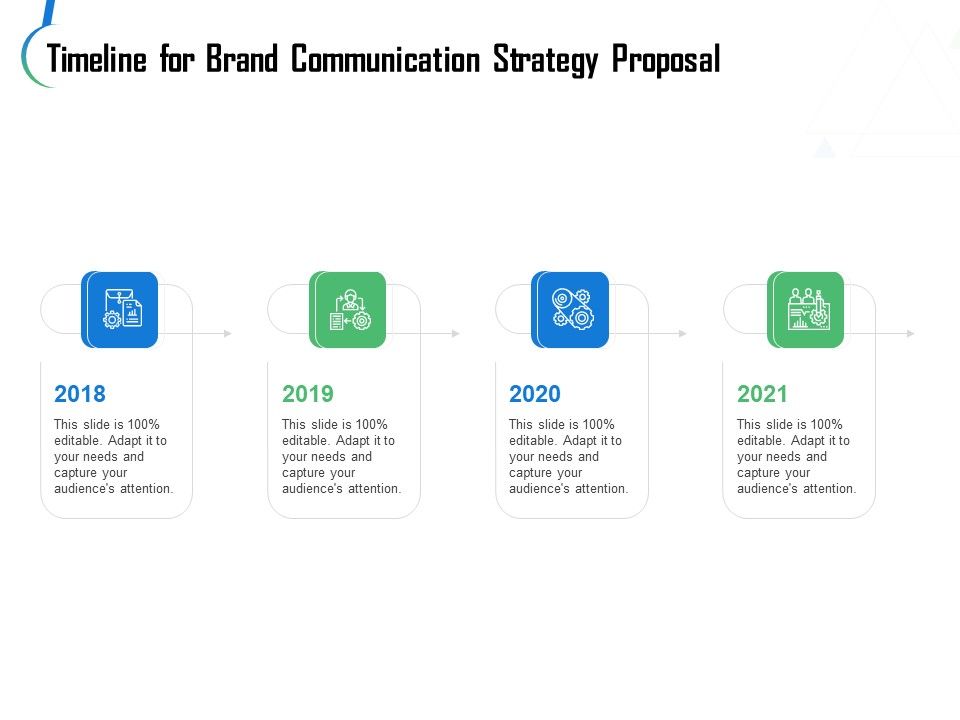 Timeline for Brand Communication Strategy Proposal

2018

This slide is 100% editable. Adapt it to your needs and capture your audience's attention.

2019

This slide is 100% editable. Adapt it to your needs and capture your audience's attention.

2020

This slide is 100% editable. Adapt it to your needs and capture your audience's attention.

2021

This slide is 100% editable. Adapt it to your needs and capture your audience's attention.